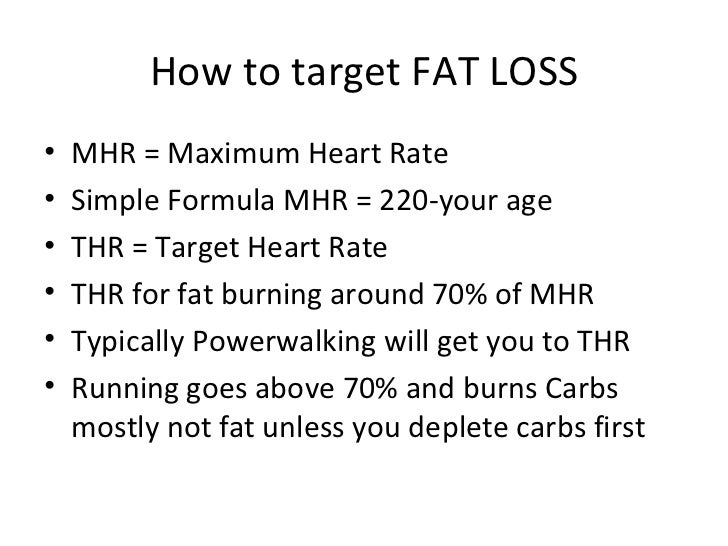 How to target FAT LOSS

• MHR = Maximum Heart Rate
• Simple Formula MHR = 220-your age
• THR = Target Heart Rate
• THR for fat burning around 70% of MHR
• Typically Powerwalking will get you to THR
• Running goes above 70% and burns Carbs mostly not fat unless you deplete carbs first